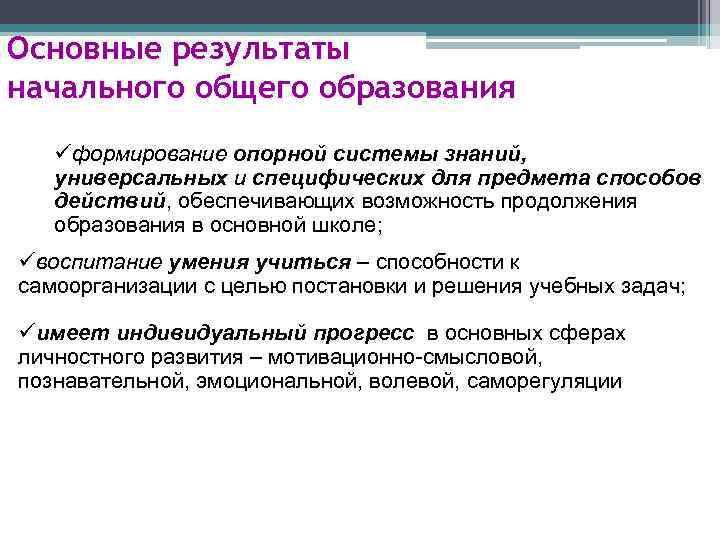 Основные результаты начального общего образования

✓формирование опорной системы знаний, универсальных и специфических для предмета способов действий, обеспечивающих возможность продолжения образования в основной школе;

✓воспитание умения учиться – способности к самоорганизации с целью постановки и решения учебных задач;

✓имеет индивидуальный прогресс в основных сферах личностного развития – мотивационно-смысловой, познавательной, эмоциональной, волевой, саморегуляции